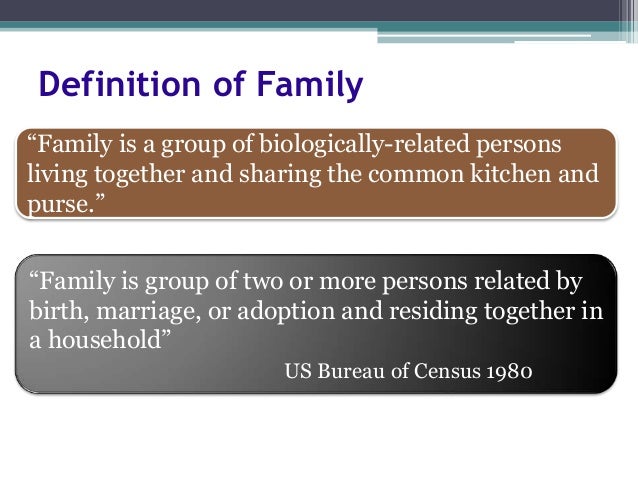 Definition of Family

“Family is a group of biologically-related persons living together and sharing the common kitchen and purse.”

“Family is group of two or more persons related by birth, marriage, or adoption and residing together in a household”

US Bureau of Census 1980